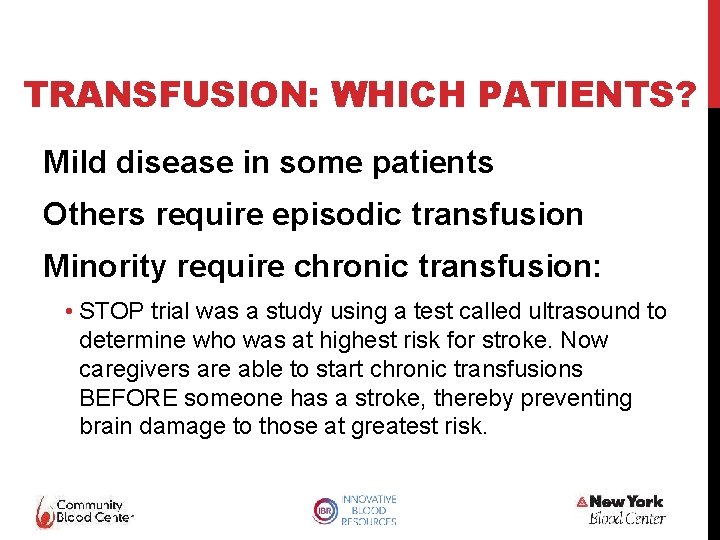 TRANSFUSION: WHICH PATIENTS?

Mild disease in some patients

Others require episodic transfusion

Minority require chronic transfusion:

• STOP trial was a study using a test called ultrasound to determine who was at highest risk for stroke. Now caregivers are able to start chronic transfusions BEFORE someone has a stroke, thereby preventing brain damage to those at greatest risk.

Community Blood Center

IBR INNOVATIVE BLOOD RESOURCES

New York Blood Center